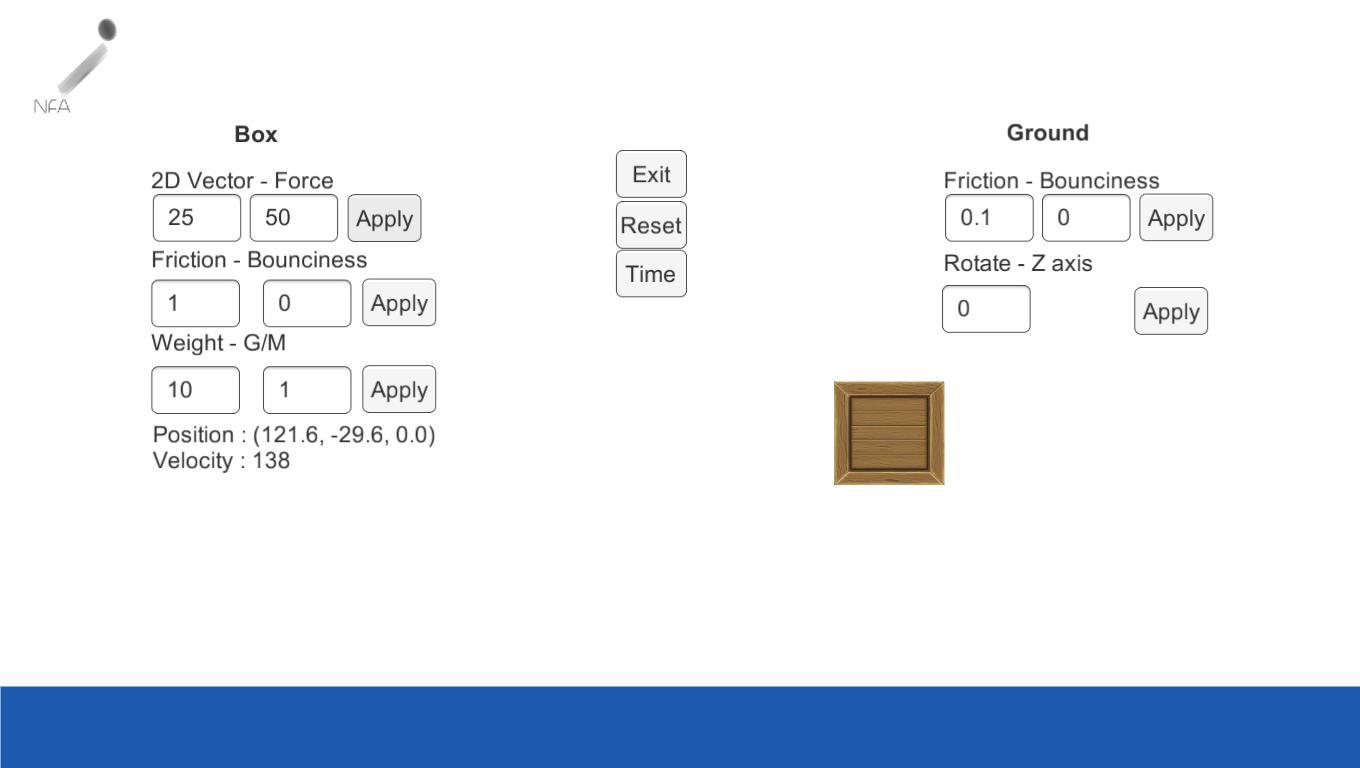 NFA

Box

2D Vector - Force
25 50 Apply
Friction - Bounciness
1 0 Apply
Weight - G/M
10 1 Apply
Position : (121.6, -29.6, 0.0)
Velocity : 138

Exit
Reset
Time

Ground

Friction - Bounciness
0.1 0 Apply
Rotate - Z axis
0 Apply